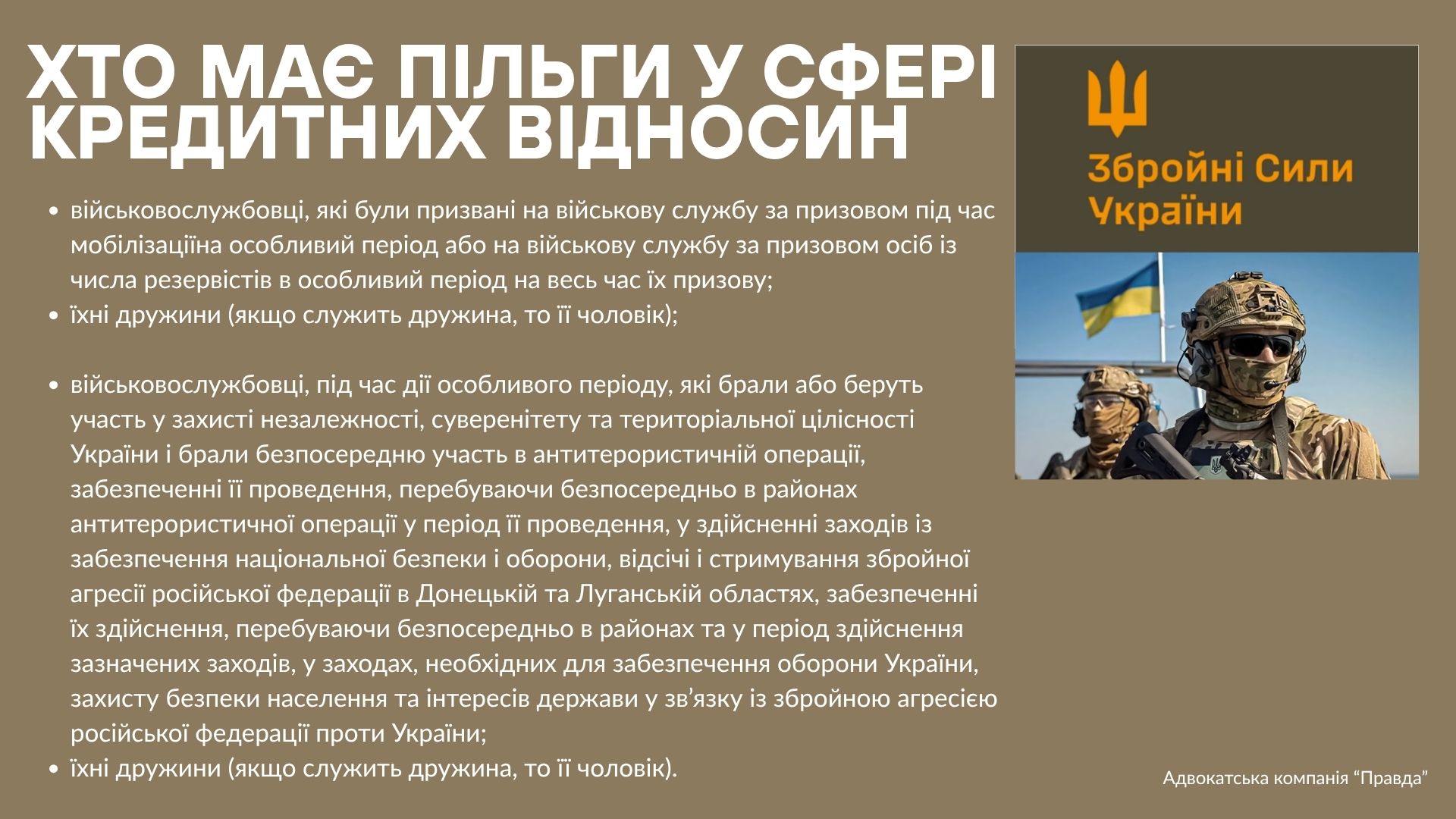 ХТО МАЄ ПІЛЬГИ У СФЕРІ КРЕДИТНИХ ВІДНОСИН

- військовослужбовці, які були призвані на військову службу за призовом під час мобілізаціїна особливий період або на військову службу за призовом осіб із числа резервістів в особливий період на весь час їх призову;
- їхні дружини (якщо служить дружина, то її чоловік);

- військовослужбовці, під час дії особливого періоду, які брали або беруть участь у захисті незалежності, суверенітету та територіальної цілісності України і брали безпосередню участь в антитерористичній операції, забезпеченні її проведення, перебуваючи безпосередньо в районах антитерористичної операції у період її проведення, у здійсненні заходів із забезпечення національної безпеки і оборони, відсічі і стримування збройної агресії російської федерації в Донецькій та Луганській областях, забезпеченні їх здійснення, перебуваючи безпосередньо в районах та у період здійснення зазначених заходів, у заходах, необхідних для забезпечення оборони України, захисту безпеки населення та інтересів держави у зв’язку із збройною агресією російської федерації проти України;
- їхні дружини (якщо служить дружина, то її чоловік).

Збройні Сили України

Адвокатська компанія “Правда”